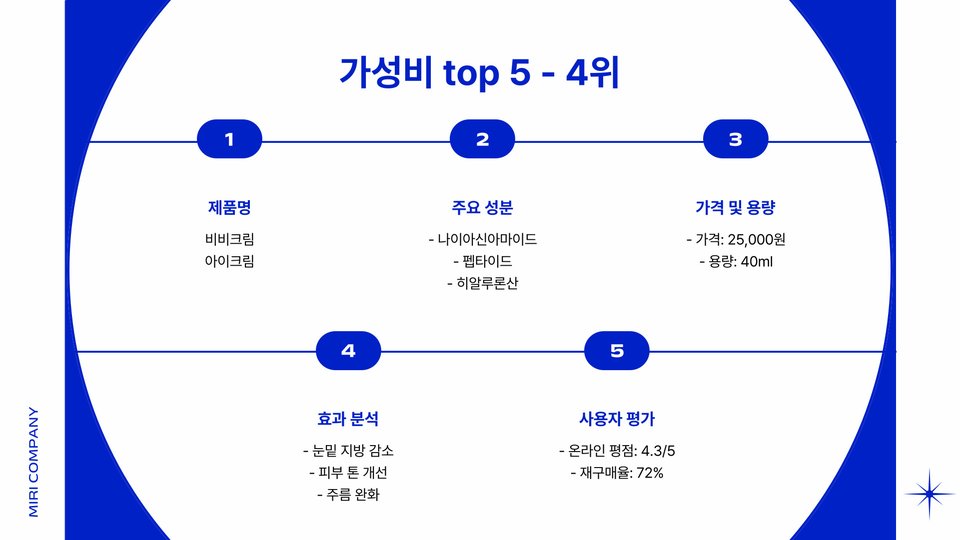 가성비 top 5 - 4위

1

제품명

비비크림
아이크림

2

주요 성분

- 나이아신아마이드
- 펩타이드
- 히알루론산

3

가격 및 용량

- 가격: 25,000원
- 용량: 40ml

4

효과 분석

- 눈밑 지방 감소
- 피부 톤 개선
- 주름 완화

5

사용자 평가

- 온라인 평점: 4.3/5
- 재구매율: 72%

MIRI COMPANY